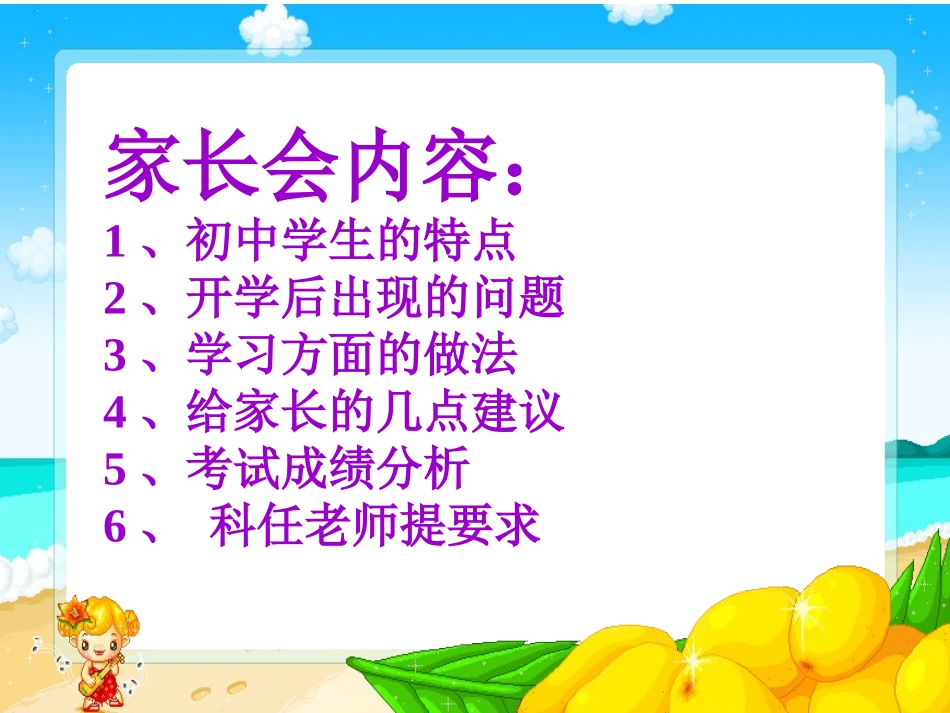 家长会内容：

1、初中学生的特点
2、开学后出现的问题
3、学习方面的做法
4、给家长的几点建议
5、考试成绩分析
6、 科任老师提要求